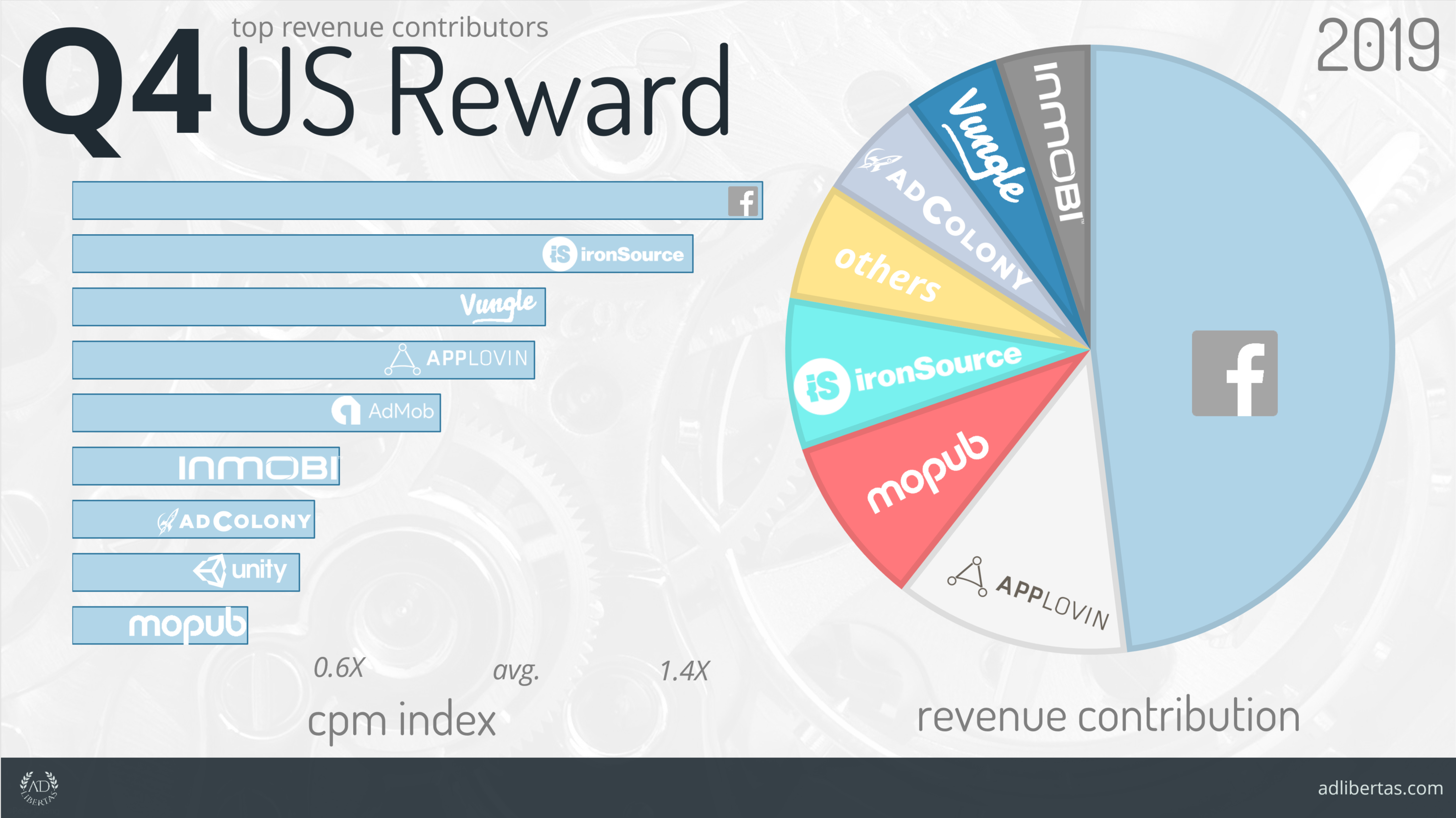 Q4 top revenue contributors
US Reward

2019

f
iS ironSource
Vungle
APPLOVIN
AdMob
INMOBI
ADCOLONY
unity
mopub

0.6X avg. 1.4X
cpm index

INMOBI
Vungle
ADCOLONY
others
iS ironSource
mopub
APPLOVIN
f

revenue contribution

AD LIBERTAS

adlibertas.com